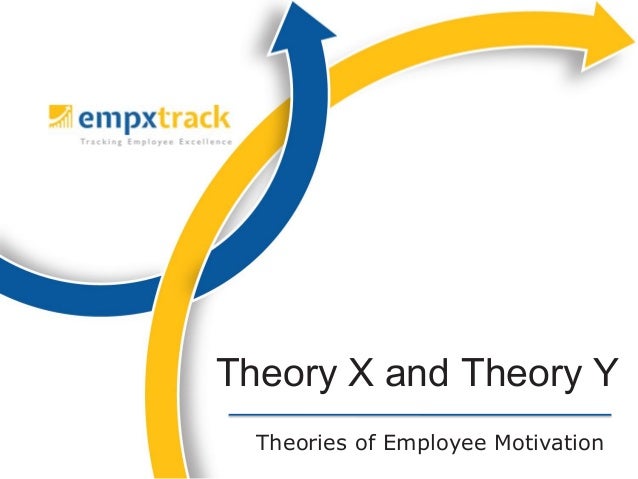 empxtrack
Tracking Employee Excellence

Theory X and Theory Y

Theories of Employee Motivation